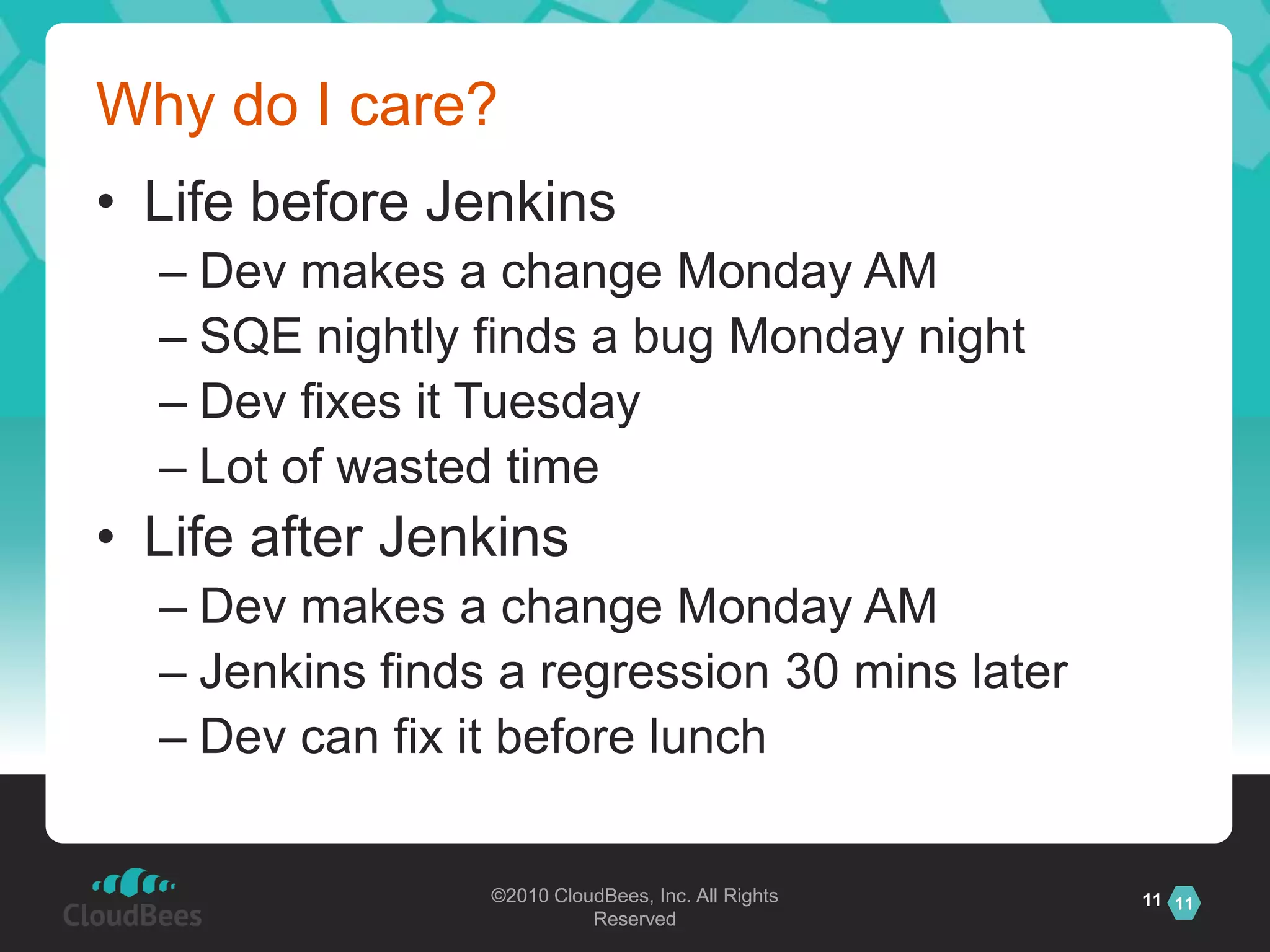 Why do I care?

• Life before Jenkins
– Dev makes a change Monday AM
– SQE nightly finds a bug Monday night
– Dev fixes it Tuesday
– Lot of wasted time
• Life after Jenkins
– Dev makes a change Monday AM
– Jenkins finds a regression 30 mins later
– Dev can fix it before lunch

CloudBees

©2010 CloudBees, Inc. All Rights Reserved

11 11